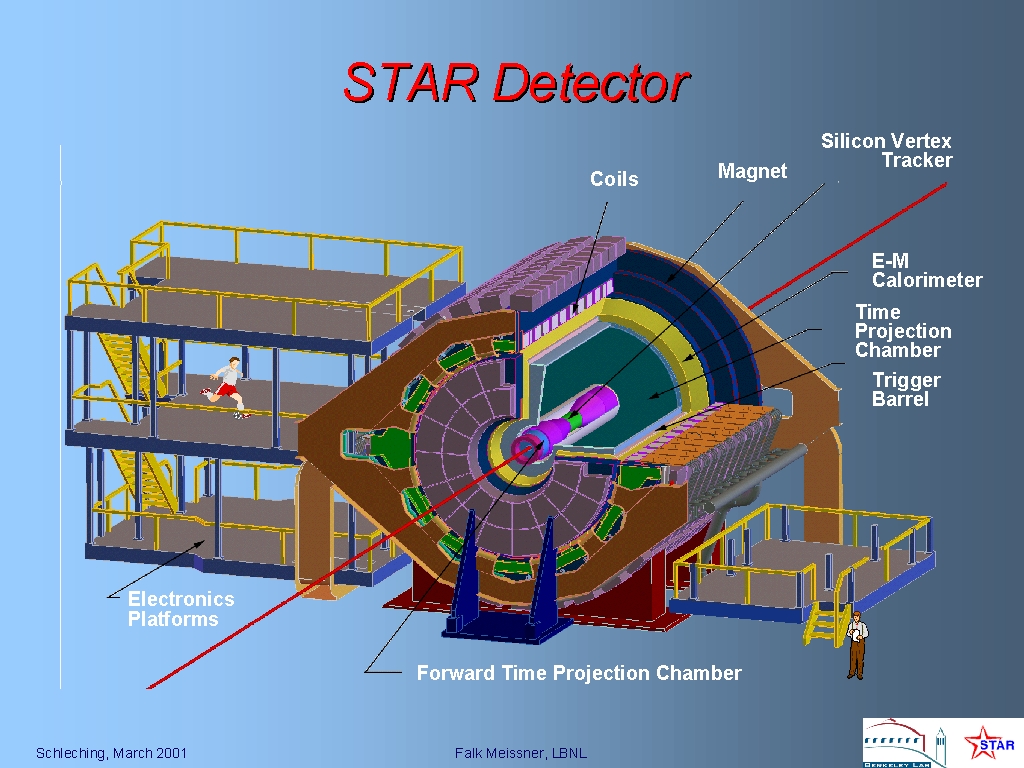 STAR Detector

Coils

Magnet

Silicon Vertex Tracker

E-M Calorimeter

Time Projection Chamber

Trigger Barrel

Electronics Platforms

Forward Time Projection Chamber

Schleching, March 2001

Falk Meissner, LBNL

BERKELEY LAB

STAR